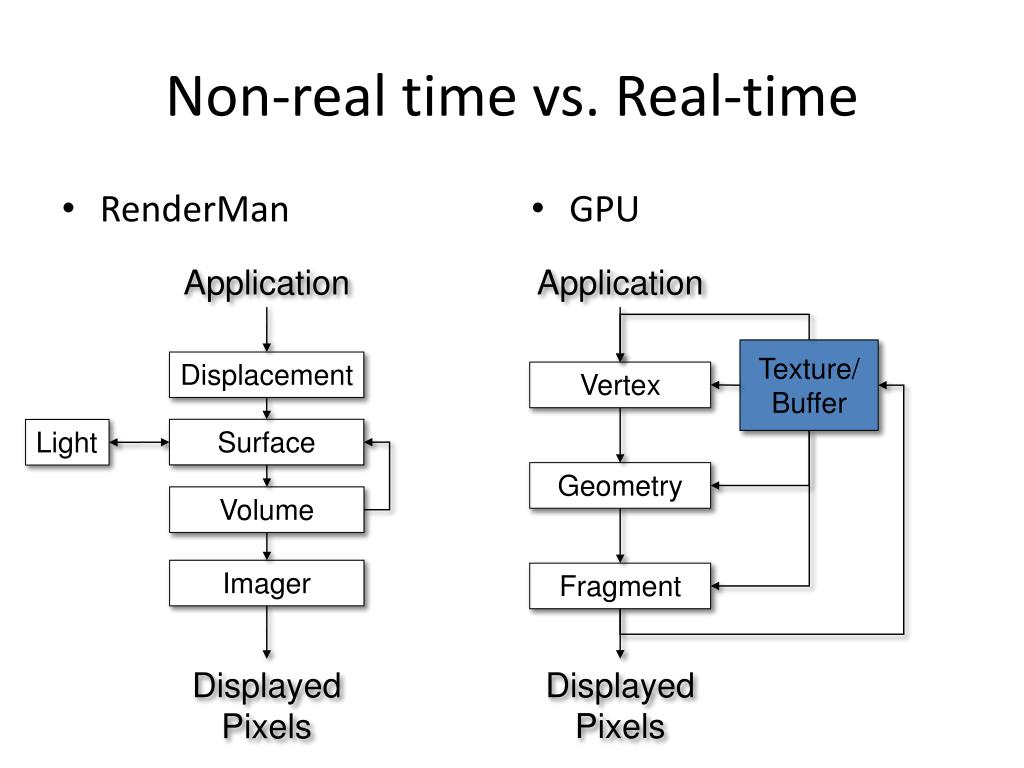 Non-real time vs. Real-time

• RenderMan

Application

Displacement

Light

Surface

Volume

Imager

Displayed Pixels

• GPU

Application

Vertex

Texture/ Buffer

Geometry

Fragment

Displayed Pixels